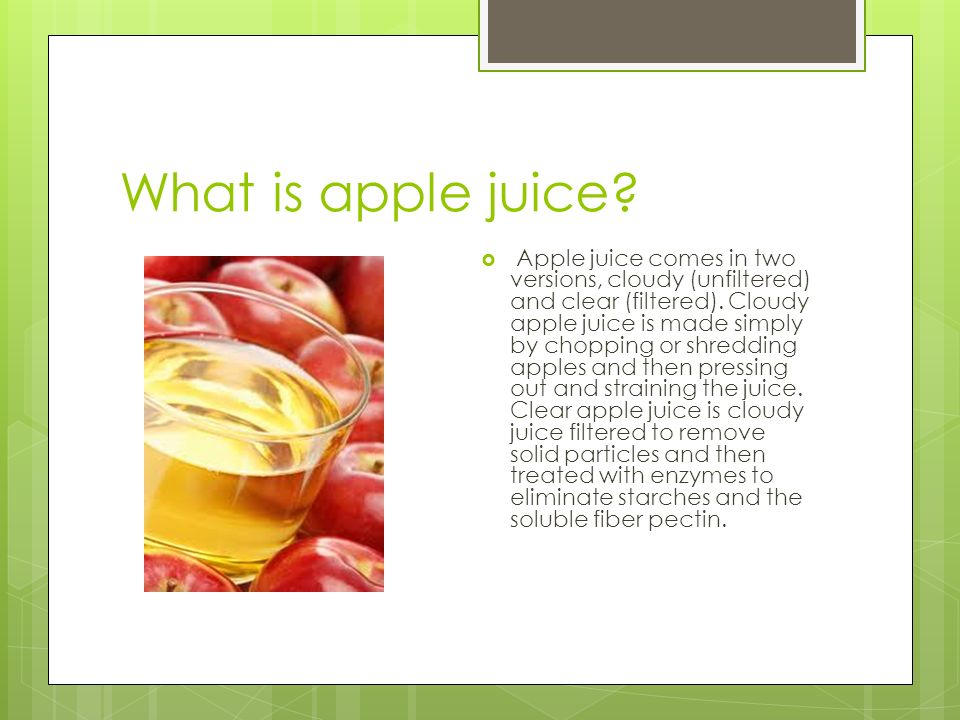 What is apple juice?

Apple juice comes in two versions, cloudy (unfiltered) and clear (filtered). Cloudy apple juice is made simply by chopping or shredding apples and then pressing out and straining the juice. Clear apple juice is cloudy juice filtered to remove solid particles and then treated with enzymes to eliminate starches and the soluble fiber pectin.